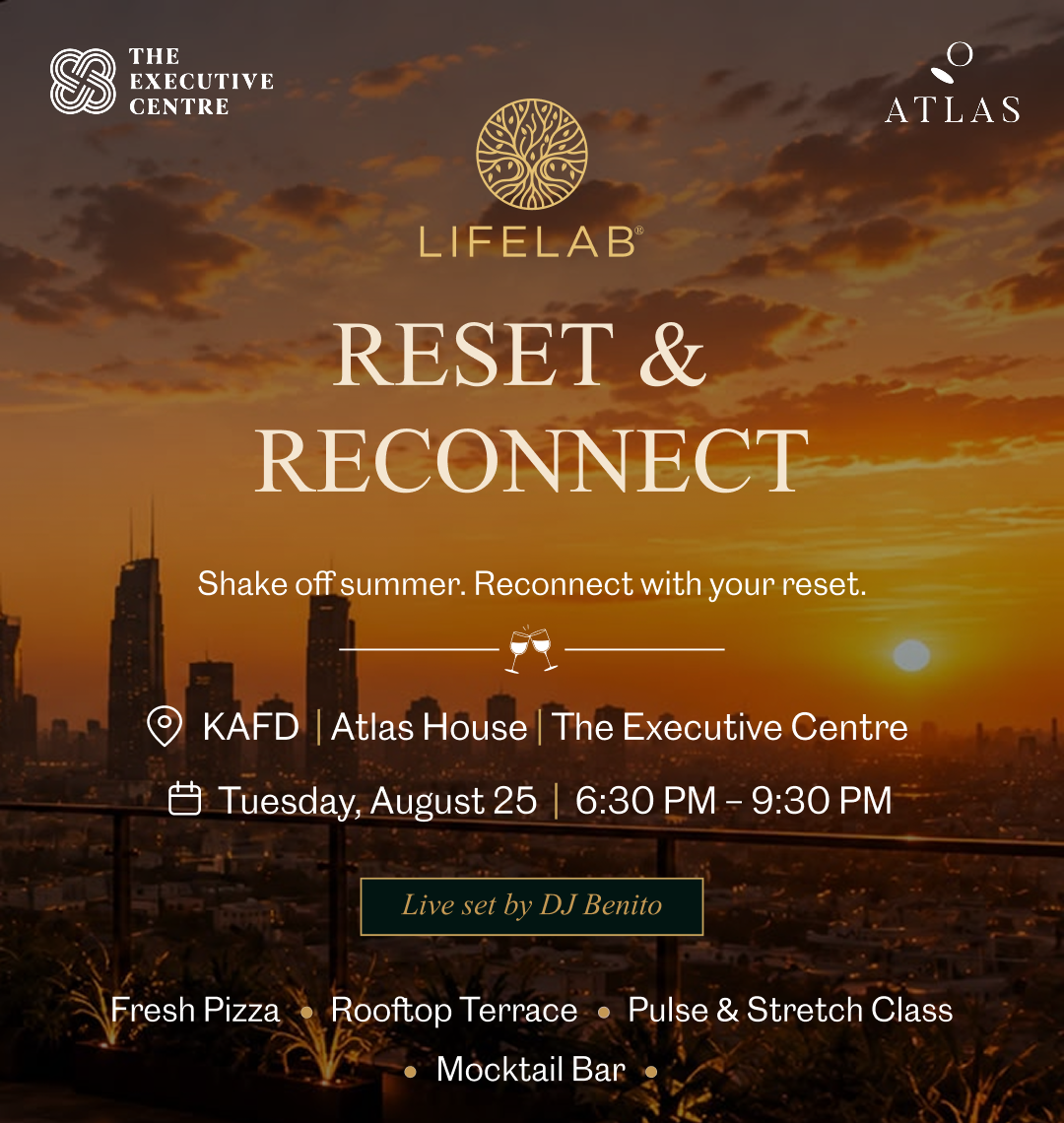 THE EXECUTIVE CENTRE

ATLAS

LIFELAB®

RESET & RECONNECT

Shake off summer. Reconnect with your reset.

KAFD | Atlas House | The Executive Centre

Tuesday, August 25 | 6:30 PM – 9:30 PM

Live set by DJ Benito

Fresh Pizza • Rooftop Terrace • Pulse & Stretch Class • Mocktail Bar •